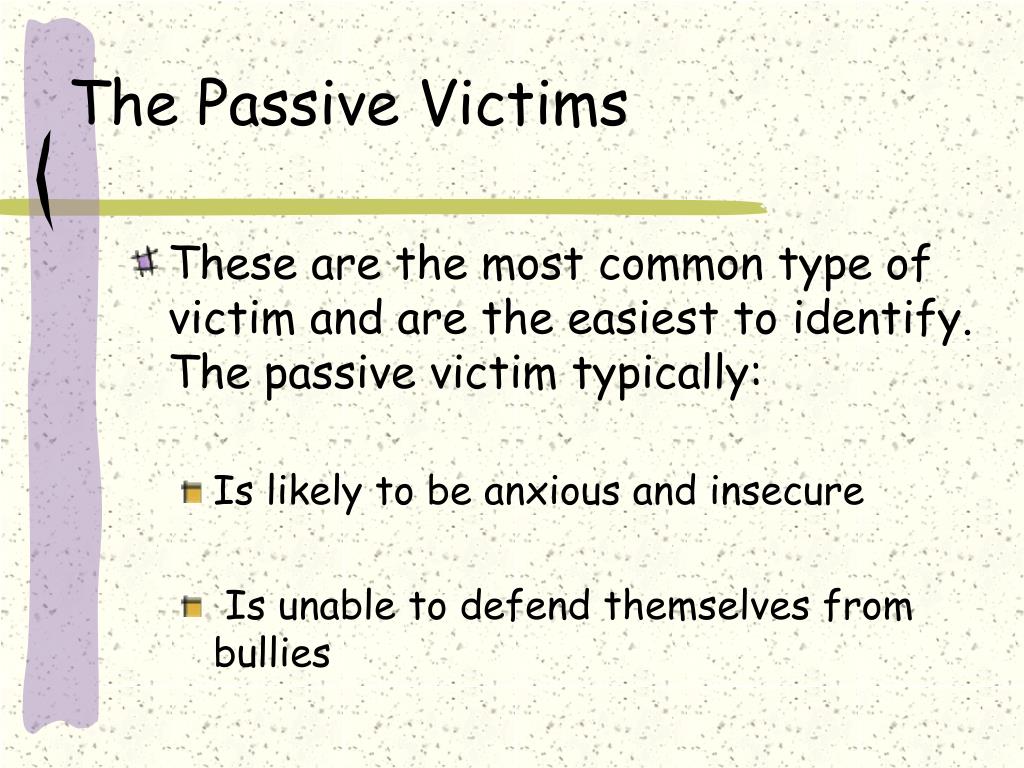 The Passive Victims

These are the most common type of victim and are the easiest to identify. The passive victim typically:

Is likely to be anxious and insecure

Is unable to defend themselves from bullies